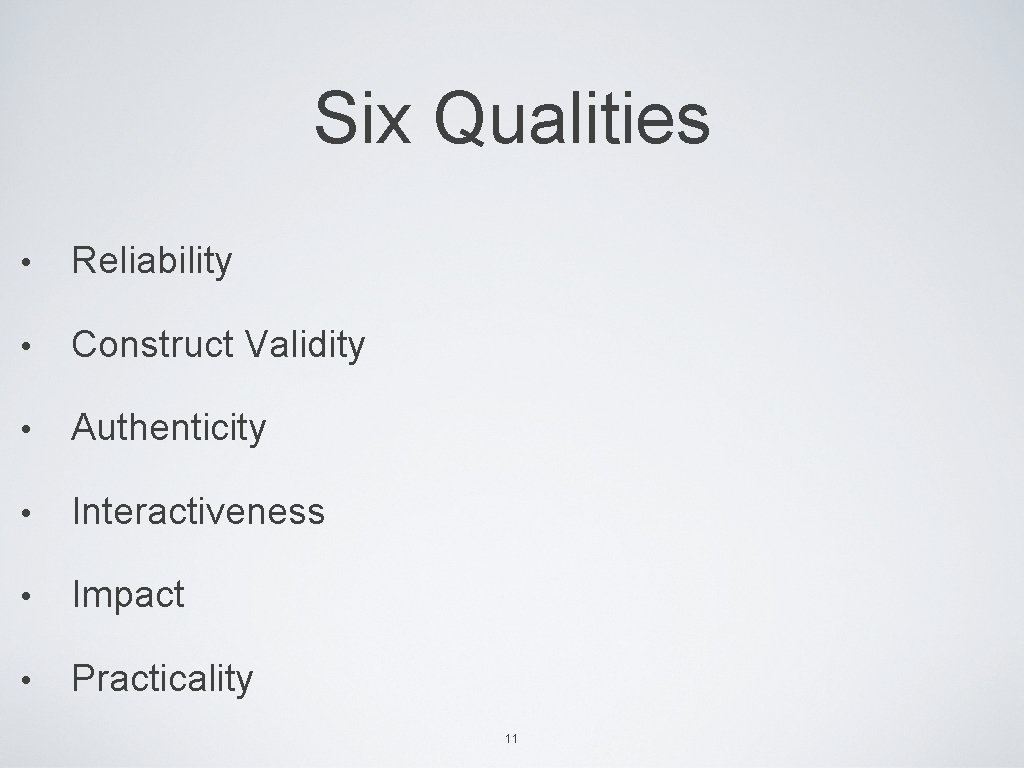 Six Qualities

• Reliability
• Construct Validity
• Authenticity
• Interactiveness
• Impact
• Practicality

11